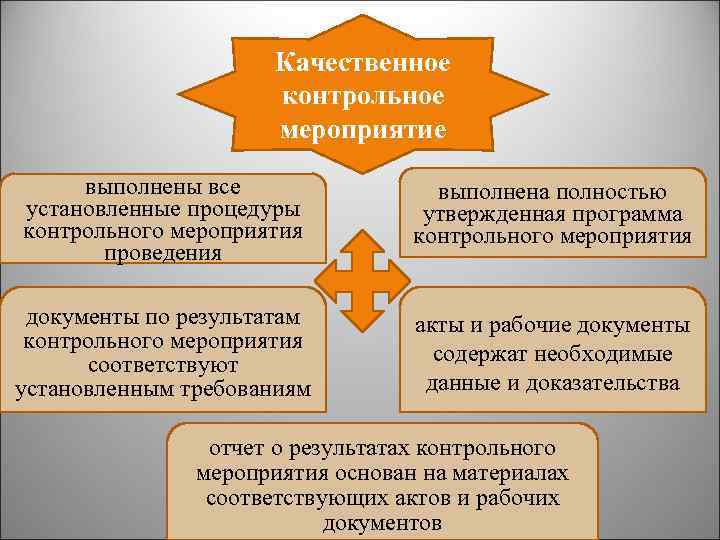 Качественное контрольное мероприятие

выполнены все установленные процедуры контрольного мероприятия проведения

выполнена полностью утвержденная программа контрольного мероприятия

документы по результатам контрольного мероприятия соответствуют установленным требованиям

акты и рабочие документы содержат необходимые данные и доказательства

отчет о результатах контрольного мероприятия основан на материалах соответствующих актов и рабочих документов